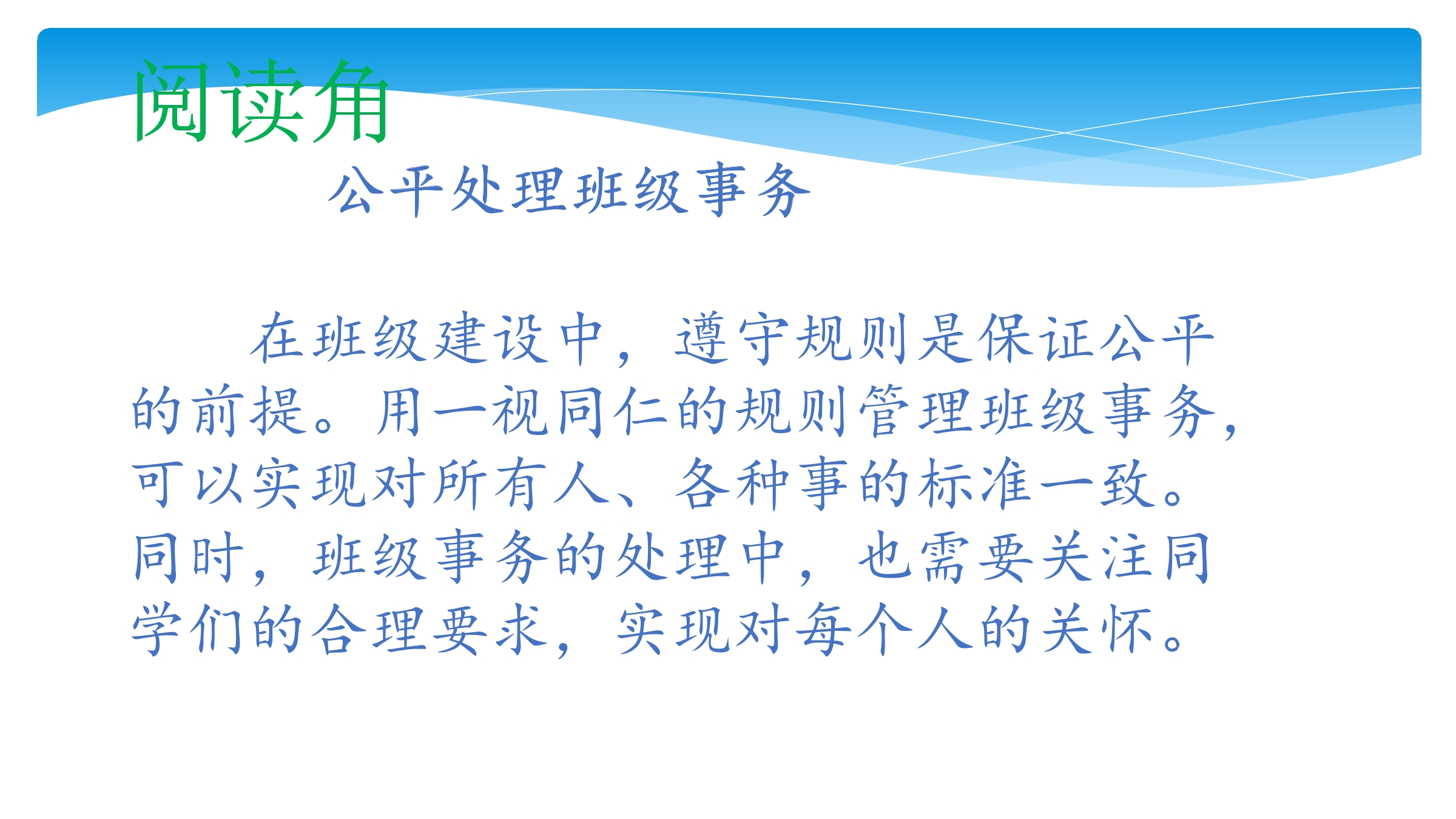 阅读角

公平处理班级事务

在班级建设中，遵守规则是保证公平的前提。用一视同仁的规则管理班级事务，可以实现对所有人、各种事的标准一致。同时，班级事务的处理中，也需要关注同学们的合理要求，实现对每个人的关怀。